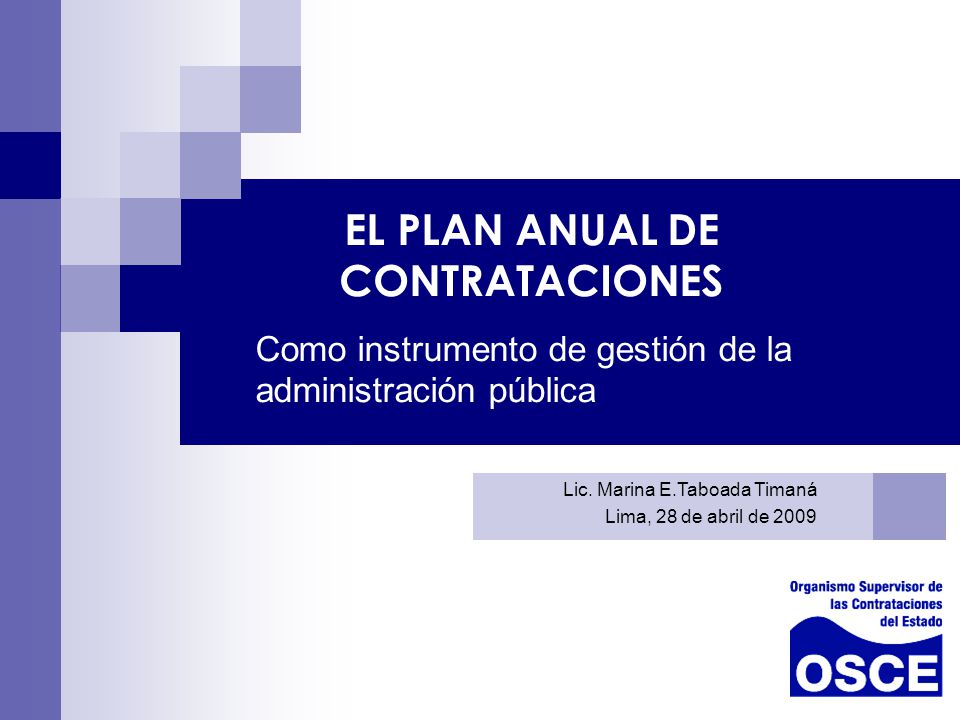 EL PLAN ANUAL DE CONTRATACIONES

Como instrumento de gestión de la administración pública

Lic. Marina E.Taboada Timaná
Lima, 28 de abril de 2009

Organismo Supervisor de las Contrataciones del Estado

OSCE